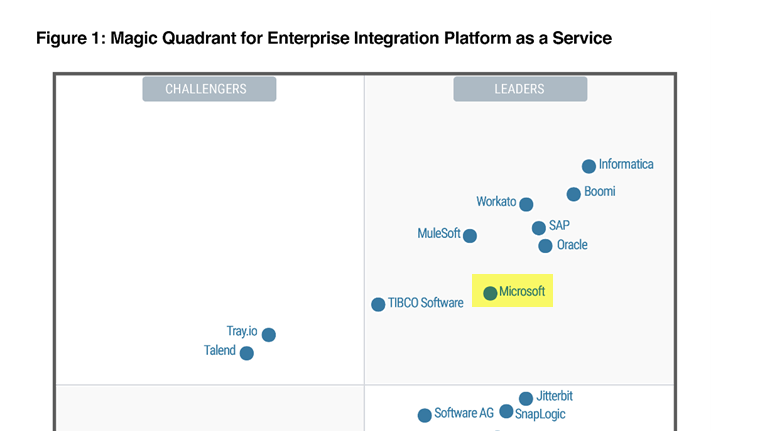 Figure 1: Magic Quadrant for Enterprise Integration Platform as a Service

CHALLENGERS

LEADERS

Informatica

Boomi

Workato

SAP

MuleSoft

Oracle

Microsoft

TIBCO Software

Tray.io

Talend

Jitterbit

Software AG

SnapLogic